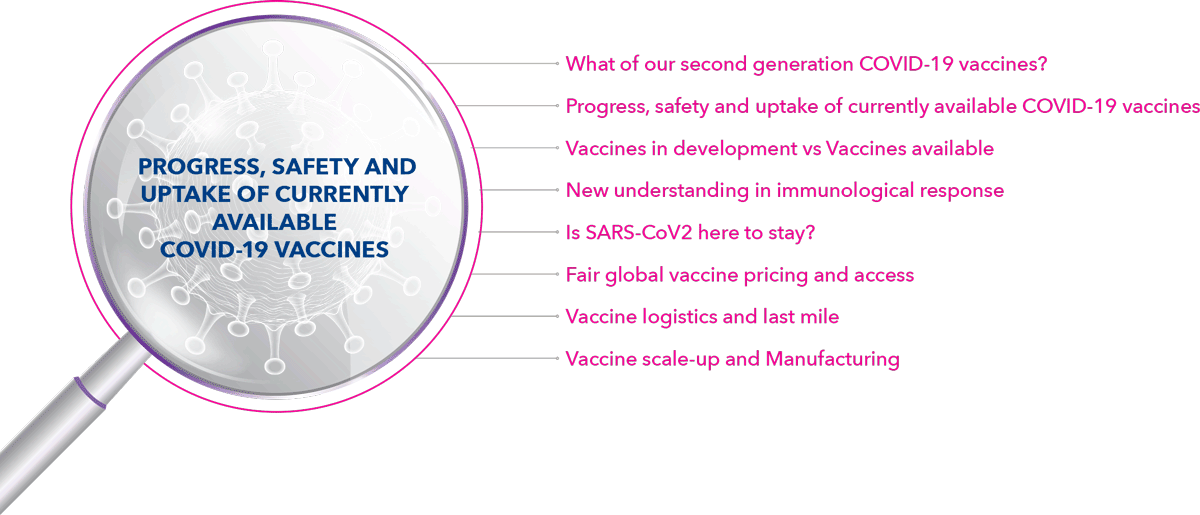 PROGRESS, SAFETY AND UPTAKE OF CURRENTLY AVAILABLE COVID-19 VACCINES

What of our second generation COVID-19 vaccines?

Progress, safety and uptake of currently available COVID-19 vaccines

Vaccines in development vs Vaccines available

New understanding in immunological response

Is SARS-CoV2 here to stay?

Fair global vaccine pricing and access

Vaccine logistics and last mile

Vaccine scale-up and Manufacturing